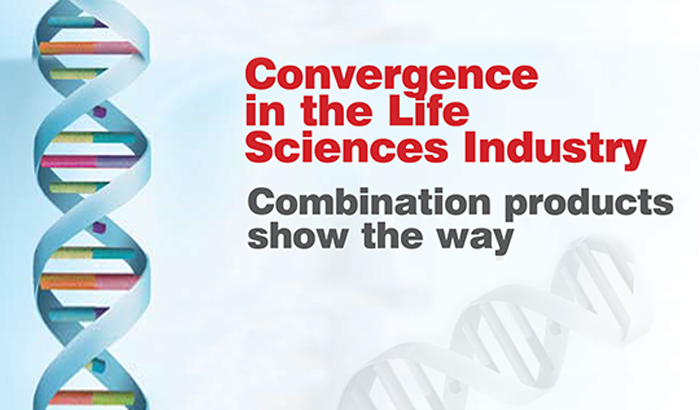 Convergence in the Life Sciences Industry

Combination products show the way